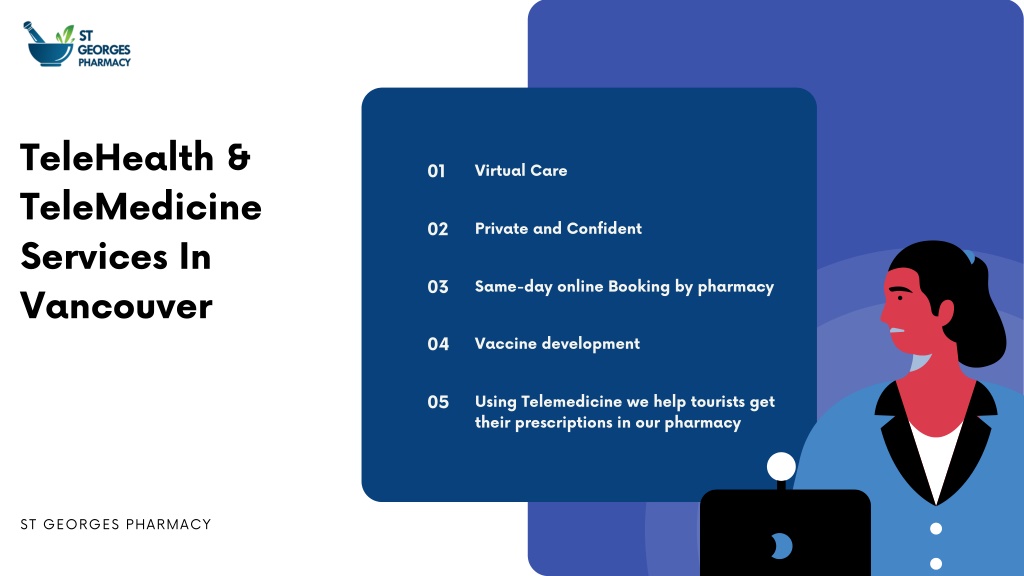 ST GEORGES PHARMACY

TeleHealth & TeleMedicine Services In Vancouver

01 Virtual Care

02 Private and Confident

03 Same-day online Booking by pharmacy

04 Vaccine development

05 Using Telemedicine we help tourists get their prescriptions in our pharmacy

ST GEORGES PHARMACY